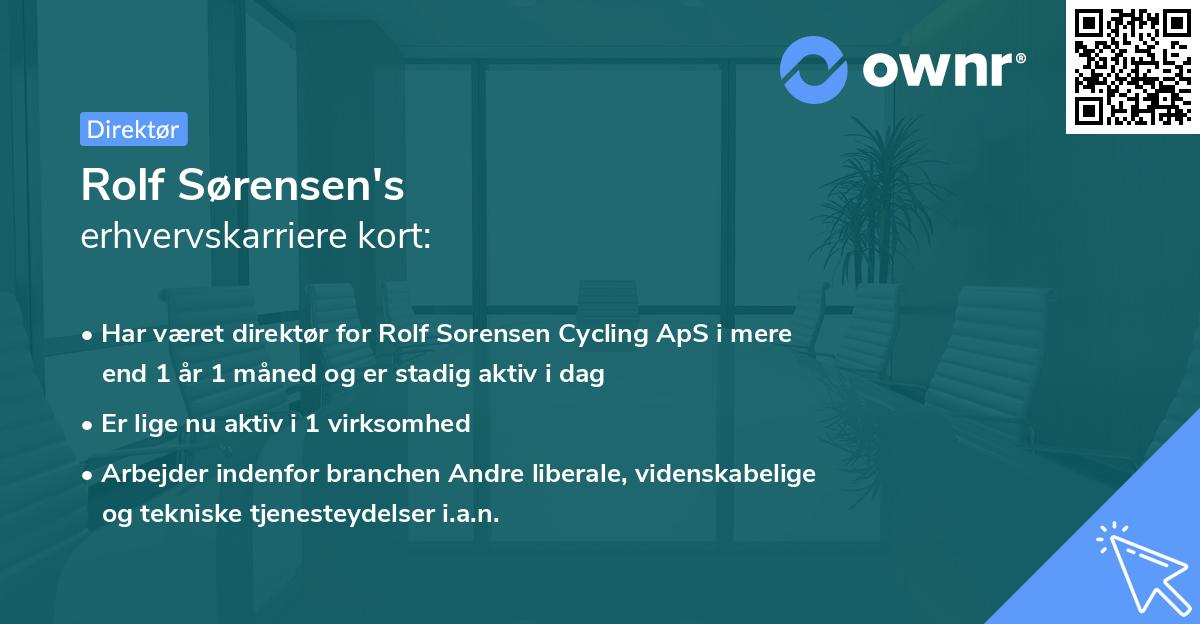 ownr®

Direktør

Rolf Sørensen's
erhvervskarriere kort:

• Har været direktør for Rolf Sorensen Cycling ApS i mere end 1 år 1 måned og er stadig aktiv i dag
• Er lige nu aktiv i 1 virksomhed
• Arbejder indenfor branchen Andre liberale, videnskabelige og tekniske tjenesteydelser i.a.n.